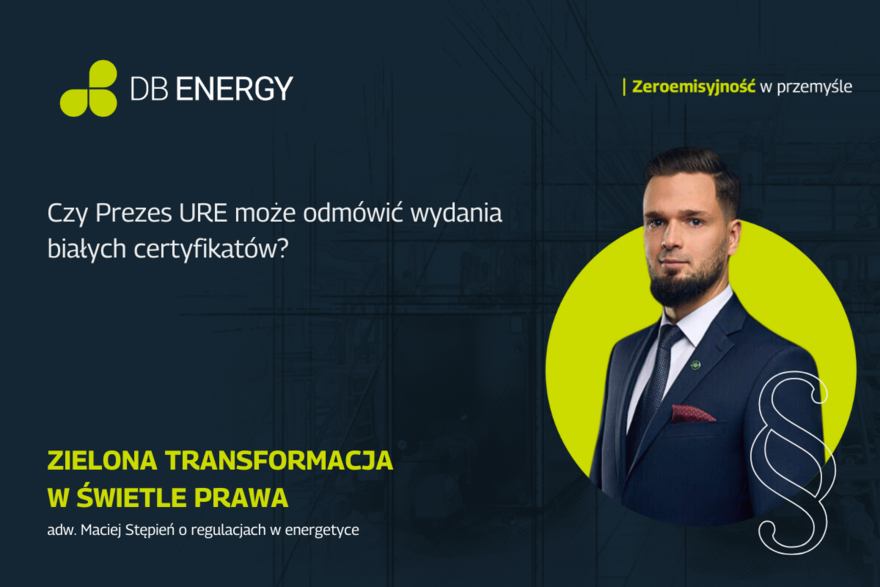 DB ENERGY

| Zeroemisyjność w przemyśle

Czy Prezes URE może odmówić wydania białych certyfikatów?

ZIELONA TRANSFORMACJA W ŚWIETLE PRAWA

adw. Maciej Stępień o regulacjach w energetyce

§